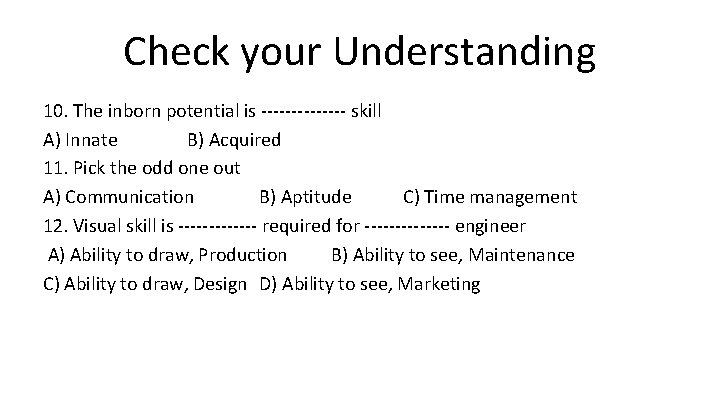 Check your Understanding

10. The inborn potential is ------------- skill

A) Innate B) Acquired

11. Pick the odd one out

A) Communication B) Aptitude C) Time management

12. Visual skill is ------------ required for ------------- engineer

A) Ability to draw, Production B) Ability to see, Maintenance

C) Ability to draw, Design D) Ability to see, Marketing